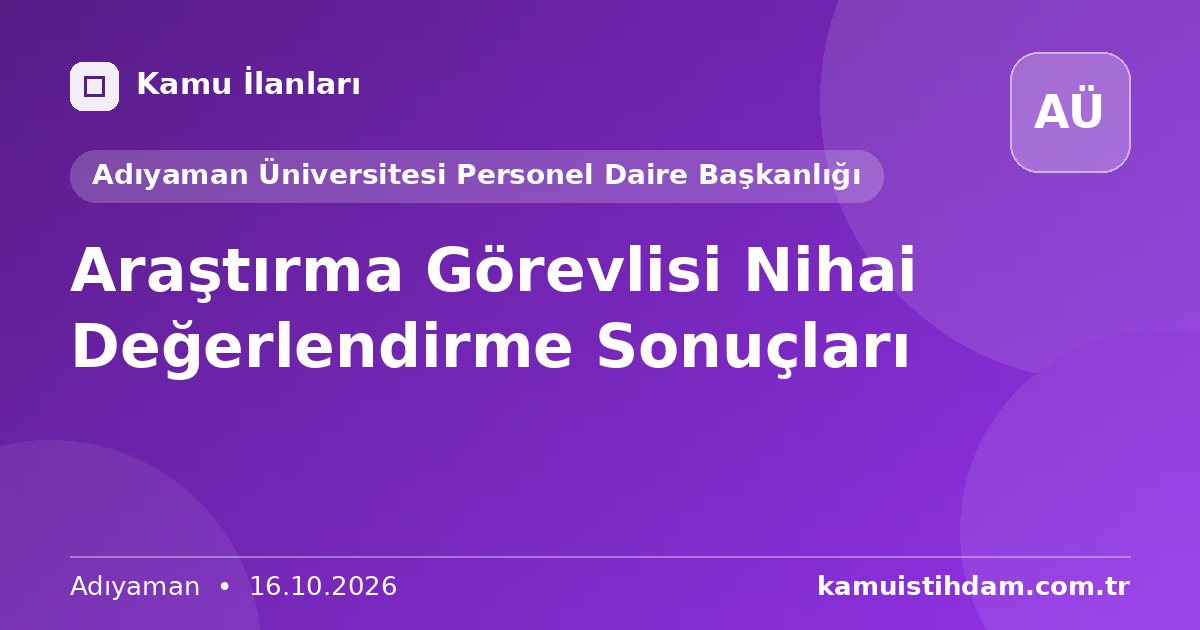 Kamu İlanları

AÜ

Adıyaman Üniversitesi Personel Daire Başkanlığı

Araştırma Görevlisi Nihai Değerlendirme Sonuçları

Adıyaman • 16.10.2026

kamuistihdam.com.tr